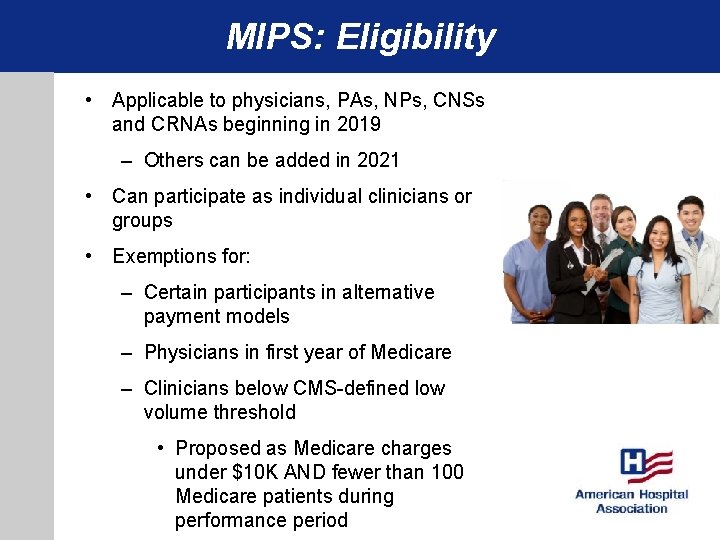 MIPS: Eligibility

• Applicable to physicians, PAs, NPs, CNSs and CRNAs beginning in 2019

– Others can be added in 2021

• Can participate as individual clinicians or groups

• Exemptions for:

– Certain participants in alternative payment models

– Physicians in first year of Medicare

– Clinicians below CMS-defined low volume threshold

• Proposed as Medicare charges under \$10K AND fewer than 100 Medicare patients during performance period

H

American Hospital Association